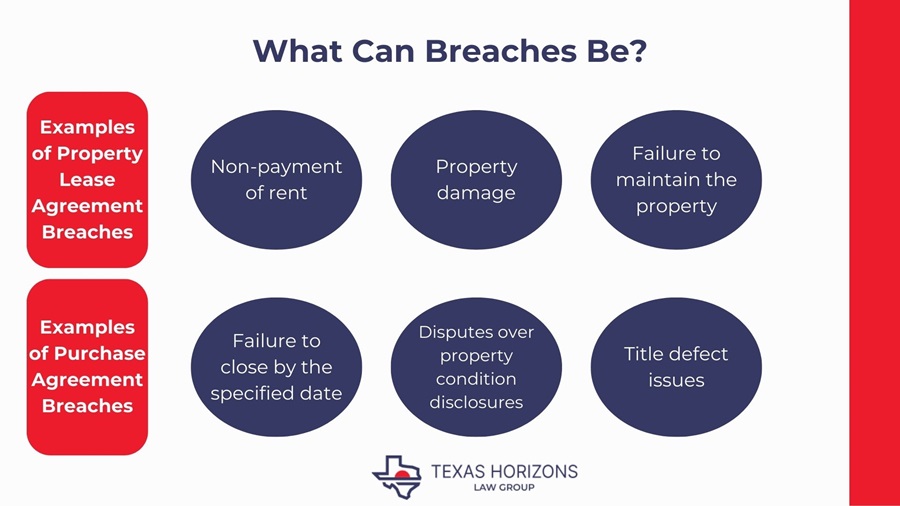 What Can Breaches Be?

Examples of Property Lease Agreement Breaches

Non-payment of rent

Property damage

Failure to maintain the property

Examples of Purchase Agreement Breaches

Failure to close by the specified date

Disputes over property condition disclosures

Title defect issues

TEXAS HORIZONS
LAW GROUP